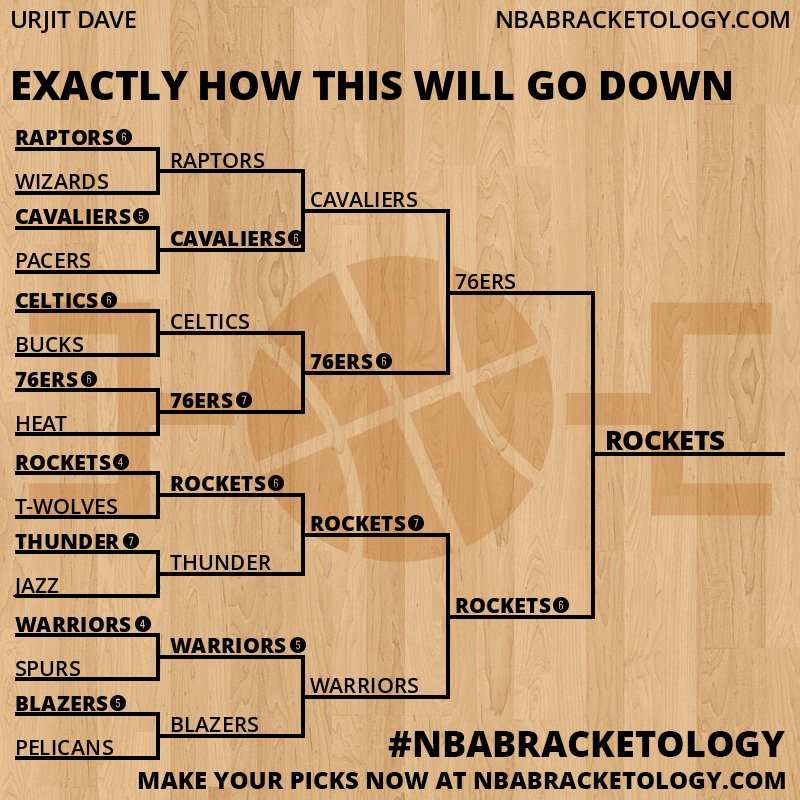 URJIT DAVE

NBABRACKETOLOGY.COM

EXACTLY HOW THIS WILL GO DOWN

RAPTORS 6
WIZARDS
CAVALIERS 5
PACERS
CELTICS 6
BUCKS
76ERS 6
HEAT
ROCKETS 4
T-WOLVES
THUNDER 7
JAZZ
WARRIORS 4
SPURS
BLAZERS 5
PELICANS

RAPTORS
CAVALIERS 6
CELTICS
76ERS 7
ROCKETS 6
THUNDER
WARRIORS 5
BLAZERS

CAVALIERS
76ERS 6
ROCKETS 7
WARRIORS

76ERS
ROCKETS 6

ROCKETS

#NBABRACKETOLOGY
MAKE YOUR PICKS NOW AT NBABRACKETOLOGY.COM